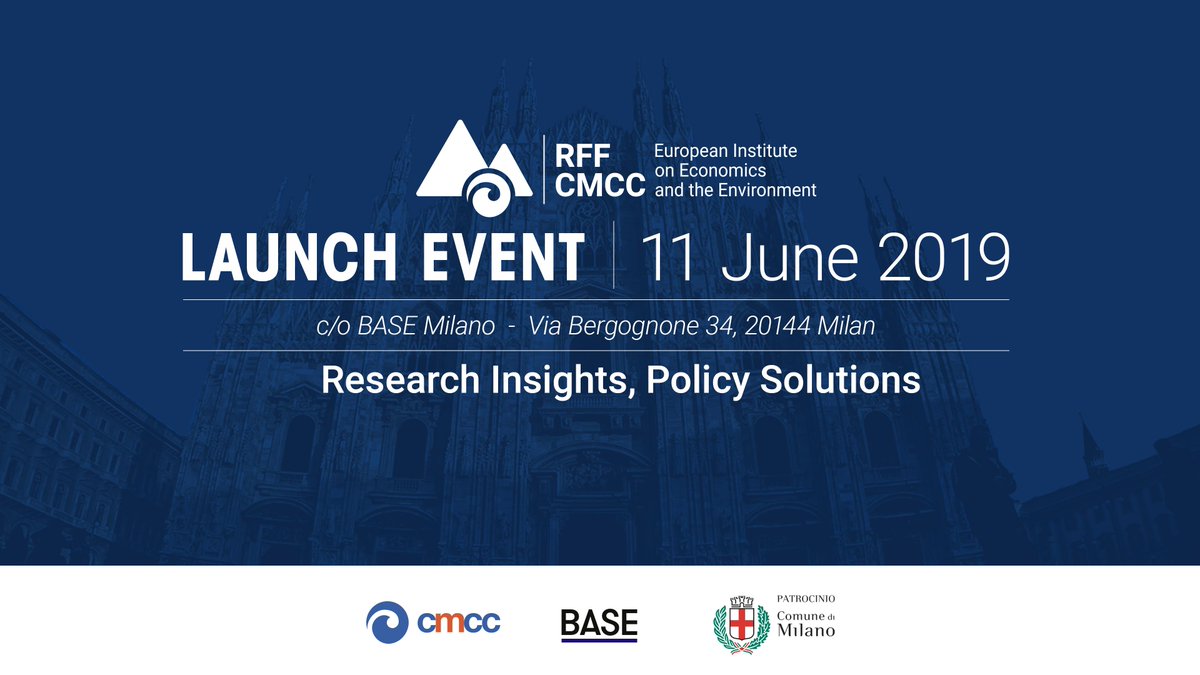 RFF CMCC European Institute on Economics and the Environment

LAUNCH EVENT | 11 June 2019

c/o BASE Milano - Via Bergognone 34, 20144 Milan

Research Insights, Policy Solutions

cmcc

BASE

PATROCINIO
Comune di Milano